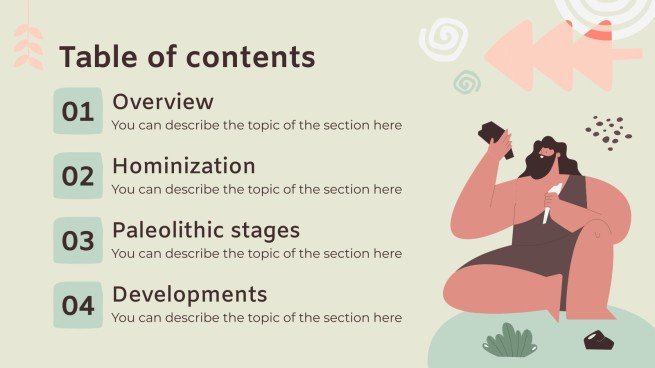 Table of contents

01 Overview
You can describe the topic of the section here

02 Hominization
You can describe the topic of the section here

03 Paleolithic stages
You can describe the topic of the section here

04 Developments
You can describe the topic of the section here